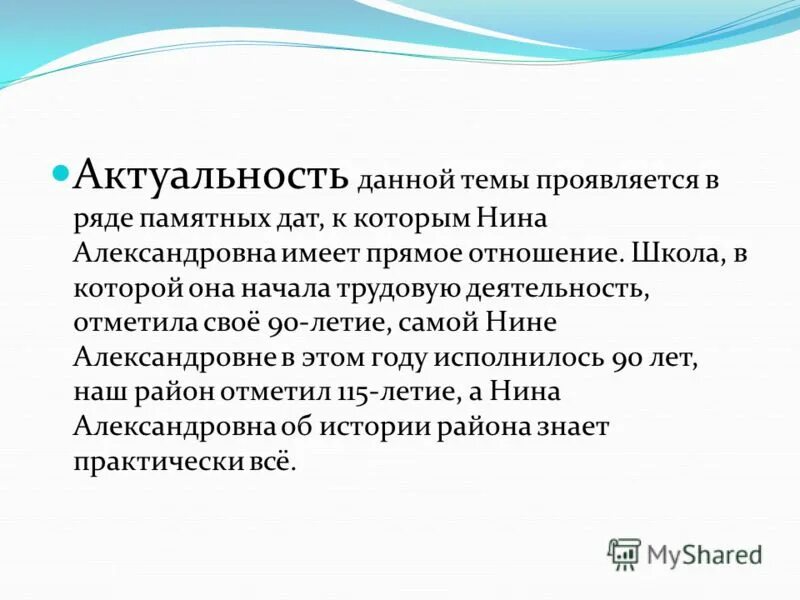 Актуальность данной темы проявляется в ряде памятных дат, к которым Нина Александровна имеет прямое отношение. Школа, в которой она начала трудовую деятельность, отметила своё 90-летие, самой Нине Александровне в этом году исполнилось 90 лет, наш район отметил 115-летие, а Нина Александровна об истории района знает практически всё.

MyShared